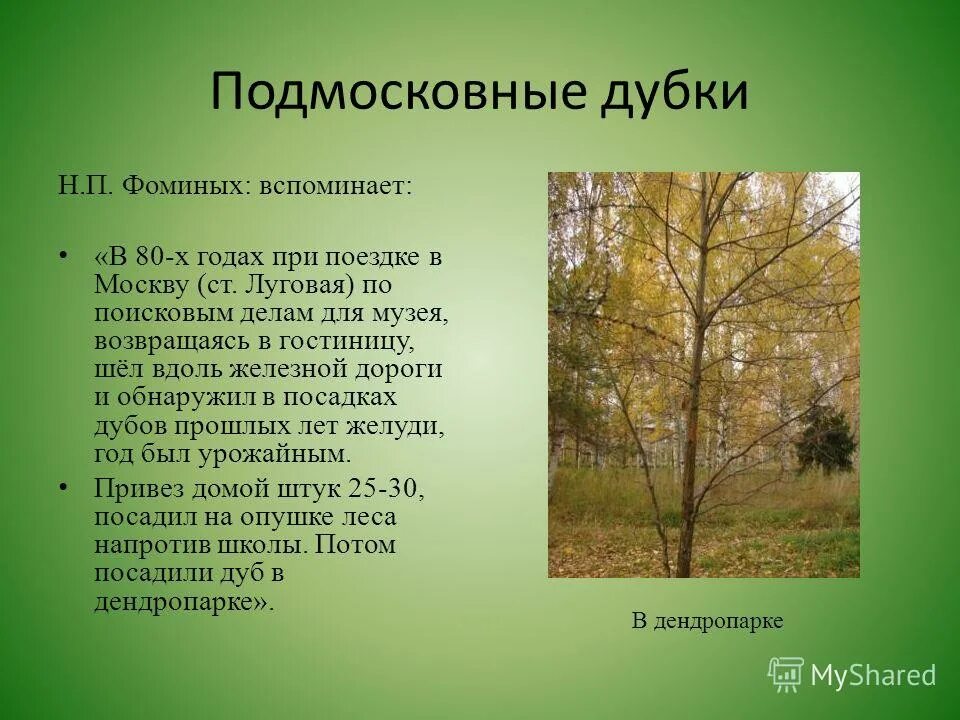 Подмосковные дубки

Н.П. Фоминых: вспоминает:

• «В 80-х годах при поездке в Москву (ст. Луговая) по поисковым делам для музея, возвращаясь в гостиницу, шёл вдоль железной дороги и обнаружил в посадках дубов прошлых лет желуди, год был урожайным.

• Привез домой штук 25-30, посадил на опушке леса напротив школы. Потом посадили дуб в дендропарке».

В дендропарке

MyShared